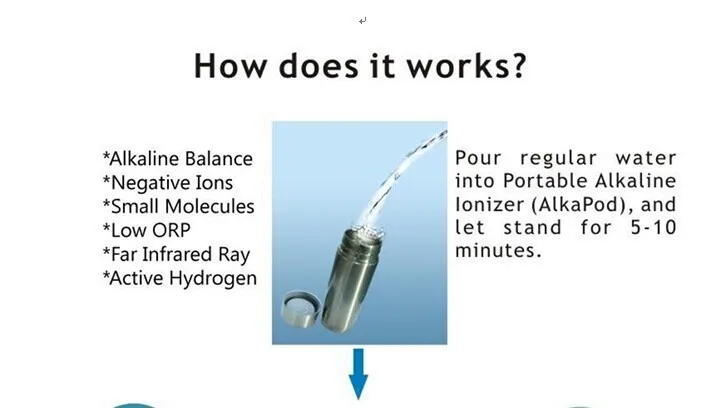 How does it works?

*Alkaline Balance
*Negative Ions
*Small Molecules
*Low ORP
*Far Infrared Ray
*Active Hydrogen

Pour regular water into Portable Alkaline Ionizer (AlkaPod), and let stand for 5-10 minutes.